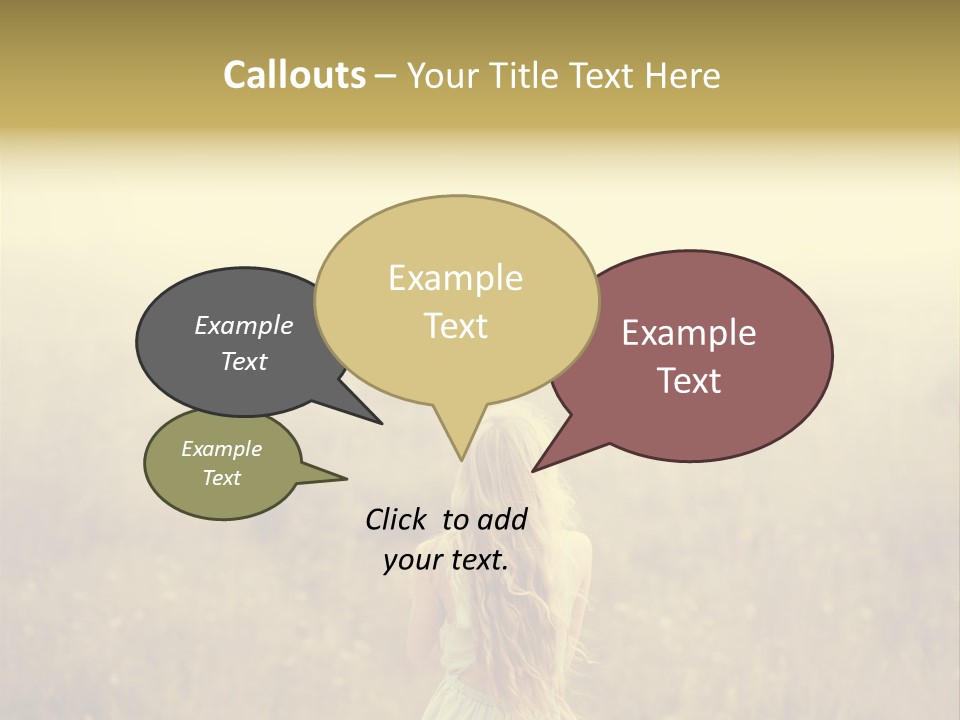 Callouts – Your Title Text Here

Example Text

Example Text

Example Text

Example Text

Click to add your text.